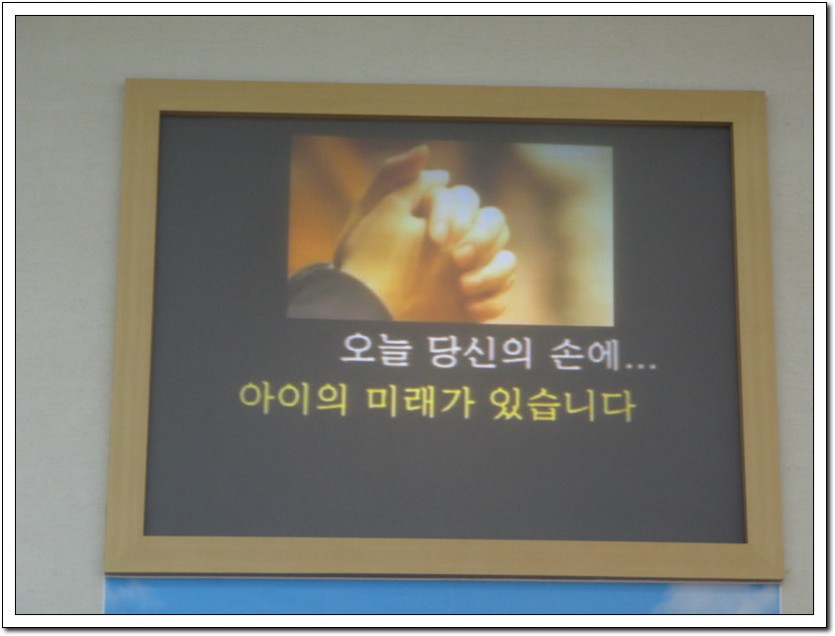 오늘 당신의 손에...
아이의 미래가 있습니다